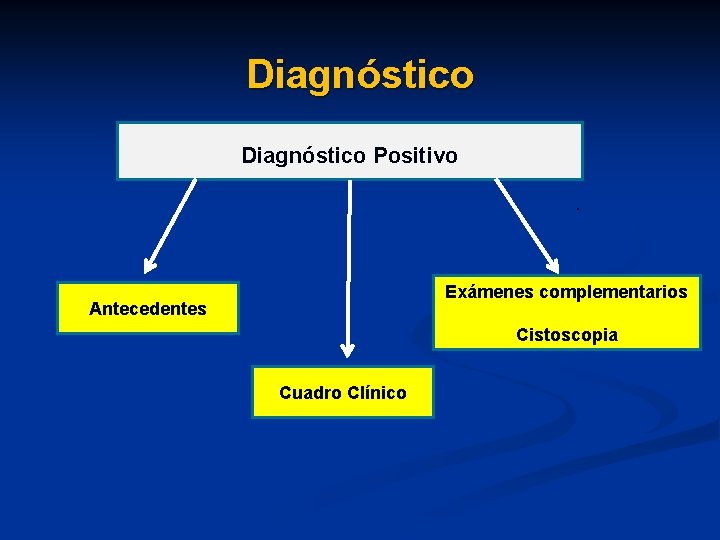 Diagnóstico

Diagnóstico Positivo

Antecedentes

Cuadro Clínico

Exámenes complementarios

Cistoscopia